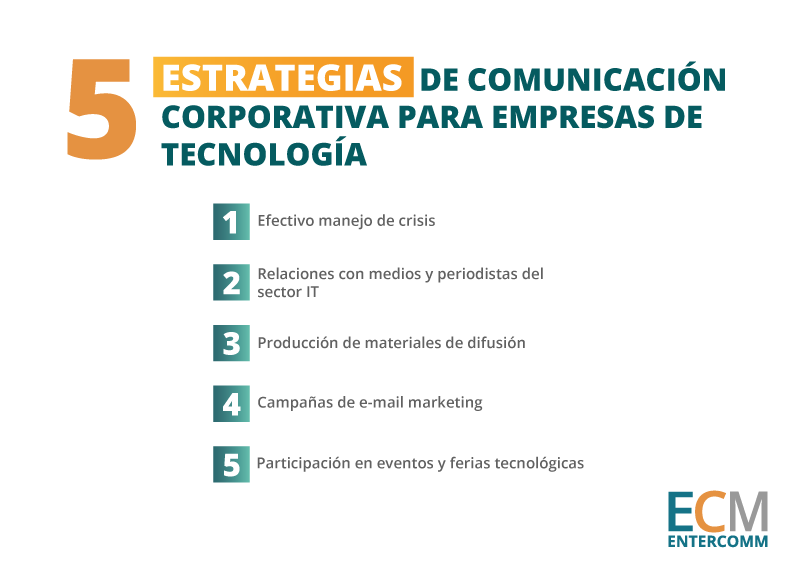 5 ESTRATEGIAS DE COMUNICACIÓN CORPORATIVA PARA EMPRESAS DE TECNOLOGÍA

1 Efectivo manejo de crisis

2 Relaciones con medios y periodistas del sector IT

3 Producción de materiales de difusión

4 Campañas de e-mail marketing

5 Participación en eventos y ferias tecnológicas

ECM
ENTERCOMM